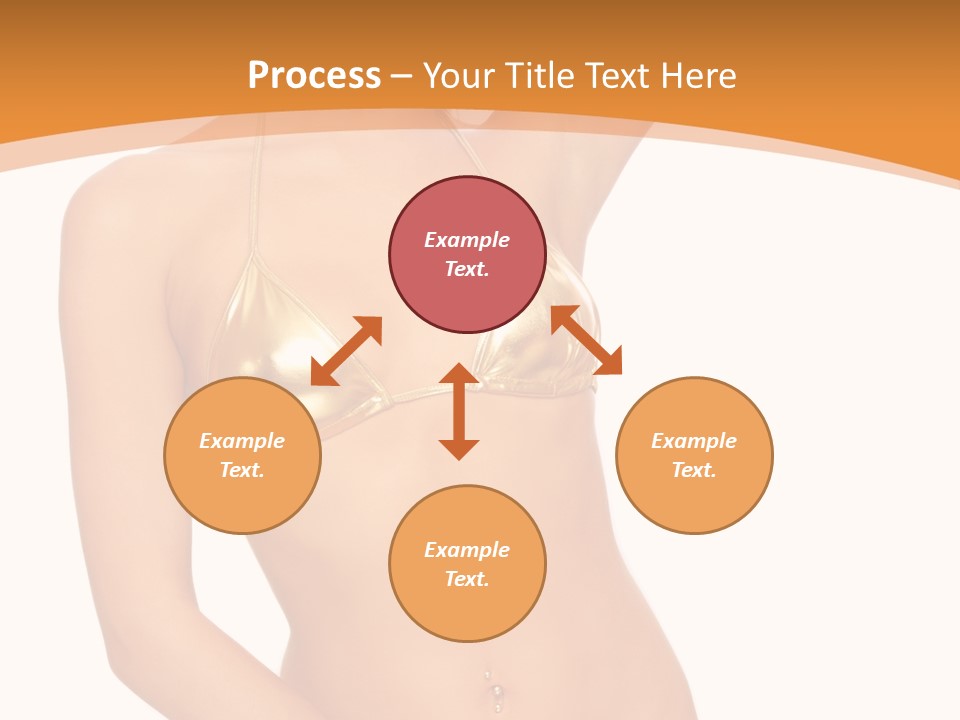 Process – Your Title Text Here

Example Text.

Example Text.

Example Text.

Example Text.